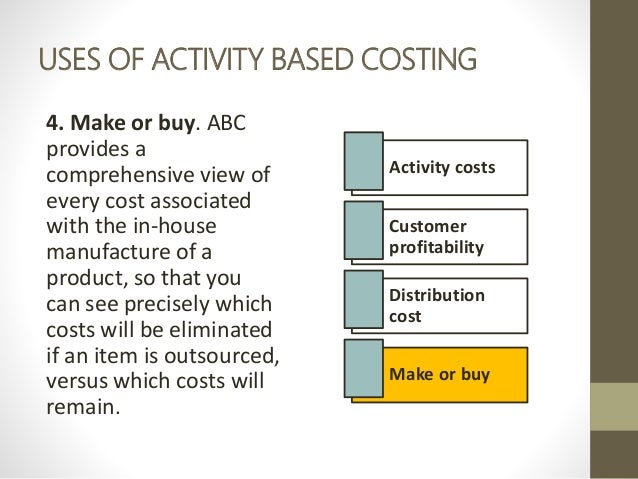 USES OF ACTIVITY BASED COSTING

4. Make or buy. ABC provides a comprehensive view of every cost associated with the in-house manufacture of a product, so that you can see precisely which costs will be eliminated if an item is outsourced, versus which costs will remain.

Activity costs

Customer profitability

Distribution cost

Make or buy